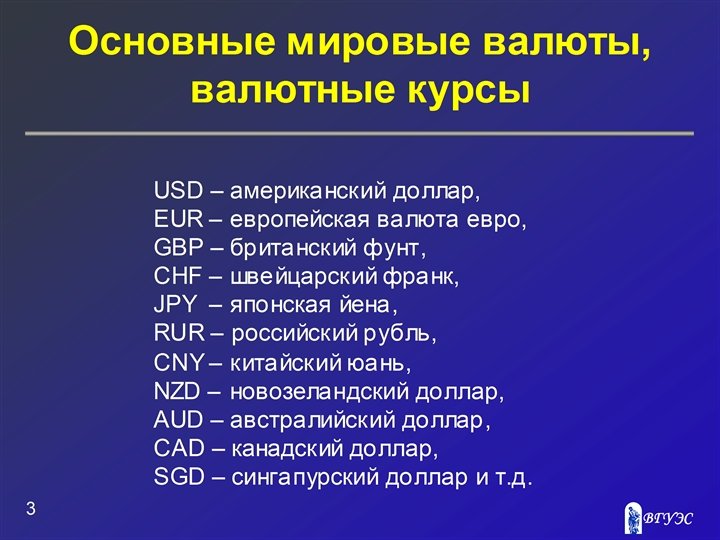 Основные мировые валюты, валютные курсы

USD – американский доллар,
EUR – европейская валюта евро,
GBP – британский фунт,
CHF – швейцарский франк,
JPY – японская йена,
RUR – российский рубль,
CNY – китайский юань,
NZD – новозеландский доллар,
AUD – австралийский доллар,
CAD – канадский доллар,
SGD – сингапурский доллар и т.д.

3

ВГУЭС